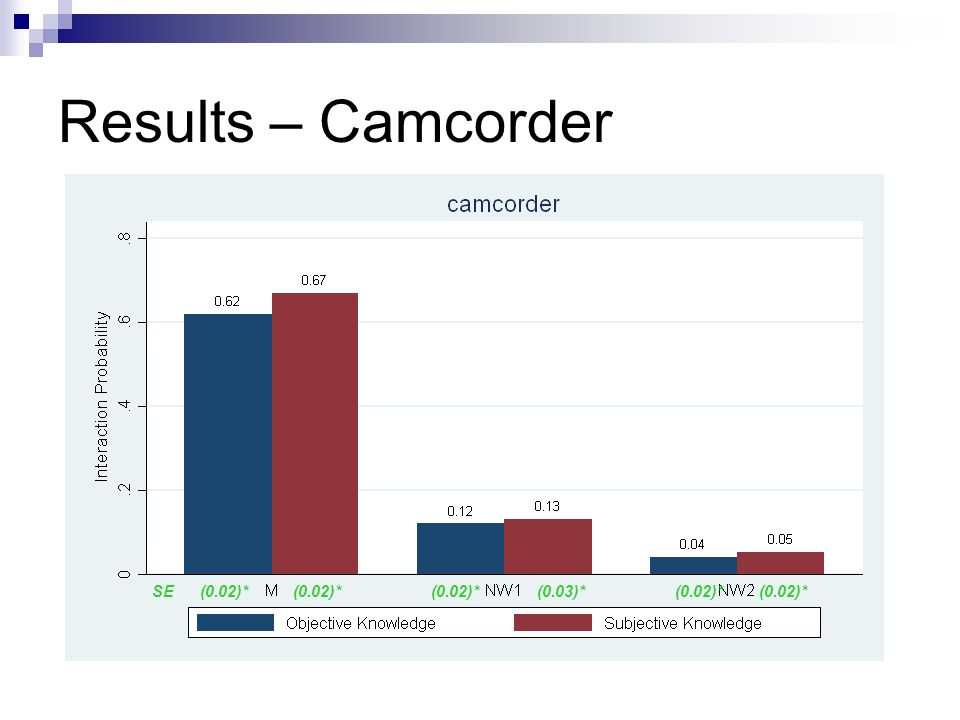 Results – Camcorder

camcorder

Interaction Probability

.8
.6
.4
.2
0

0.62
0.67
0.12
0.13
0.04
0.05

SE (0.02)* M (0.02)* (0.02)* NW1 (0.03)* (0.02) NW2 (0.02)*

Objective Knowledge
Subjective Knowledge